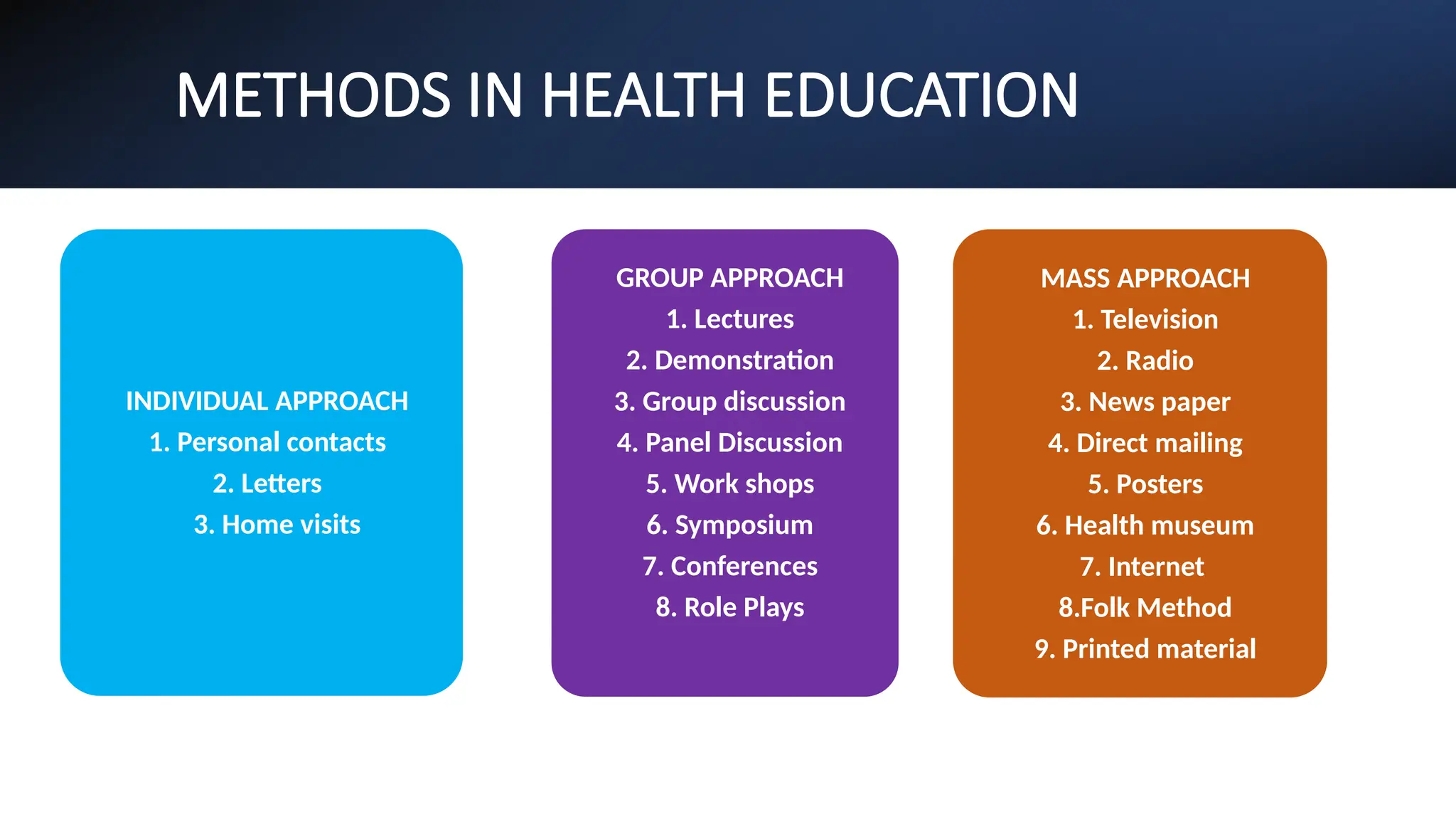 METHODS IN HEALTH EDUCATION

INDIVIDUAL APPROACH
1. Personal contacts
2. Letters
3. Home visits

GROUP APPROACH
1. Lectures
2. Demonstration
3. Group discussion
4. Panel Discussion
5. Work shops
6. Symposium
7. Conferences
8. Role Plays

MASS APPROACH
1. Television
2. Radio
3. News paper
4. Direct mailing
5. Posters
6. Health museum
7. Internet
8.Folk Method
9. Printed material